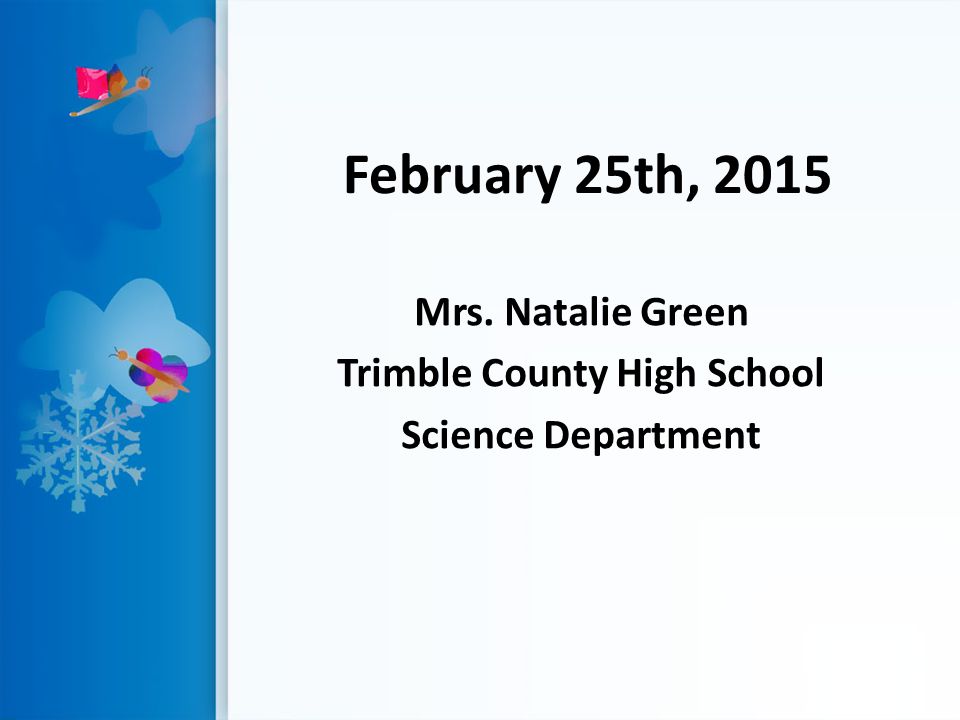 February 25th, 2015

Mrs. Natalie Green
Trimble County High School
Science Department